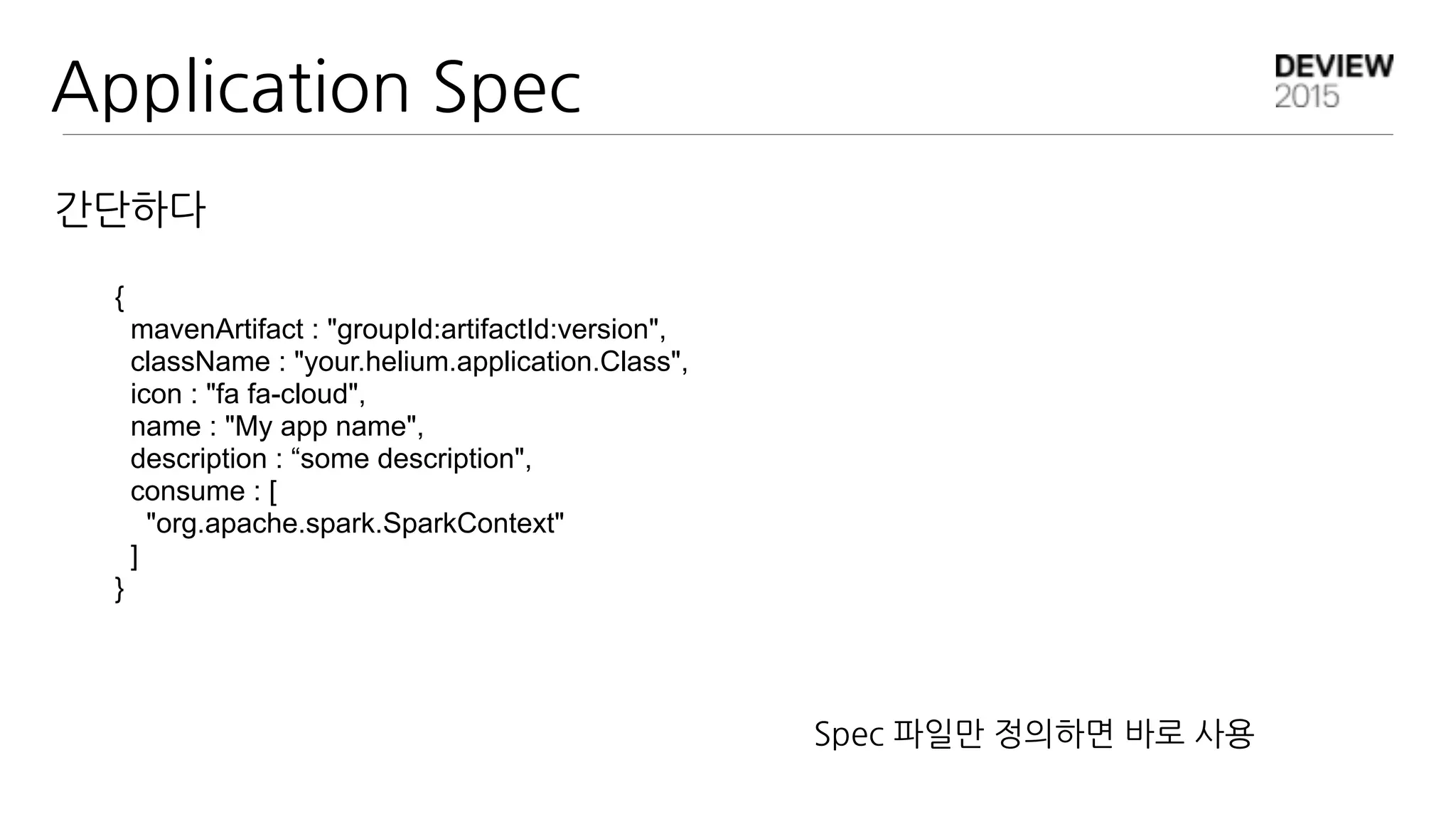 Application Spec

DEVIEW 2015

간단하다

{
  mavenArtifact : "groupId:artifactId:version",
  className : "your.helium.application.Class",
  icon : "fa fa-cloud",
  name : "My app name",
  description : “some description",
  consume : [
    "org.apache.spark.SparkContext"
  ]
}

Spec 파일만 정의하면 바로 사용